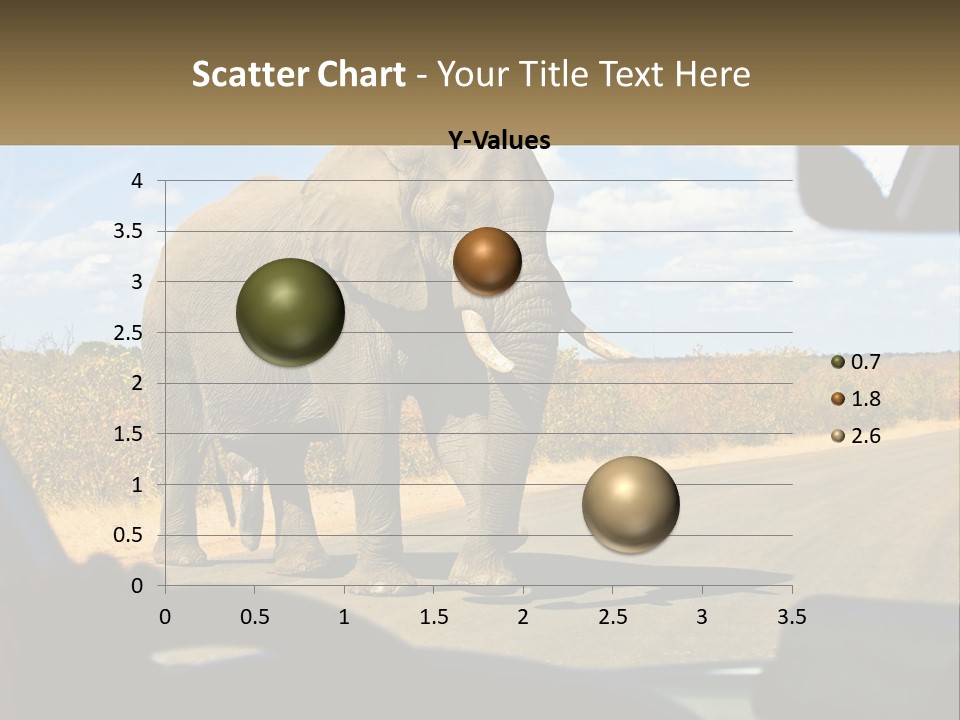 Scatter Chart - Your Title Text Here

Y-Values

4
3.5
3
2.5
2
1.5
1
0.5
0

0 0.5 1 1.5 2 2.5 3 3.5

0.7
1.8
2.6